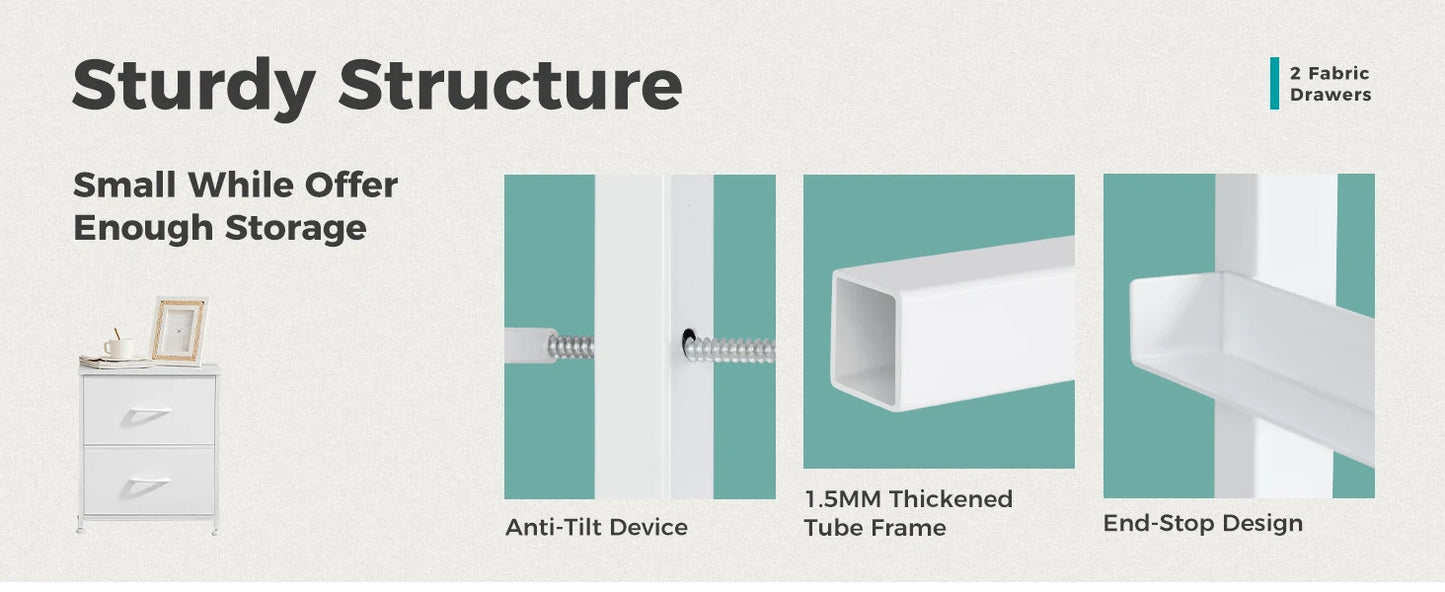 Sturdy Structure

2 Fabric Drawers

Small While Offer Enough Storage

Anti-Tilt Device

1.5MM Thickened Tube Frame

End-Stop Design